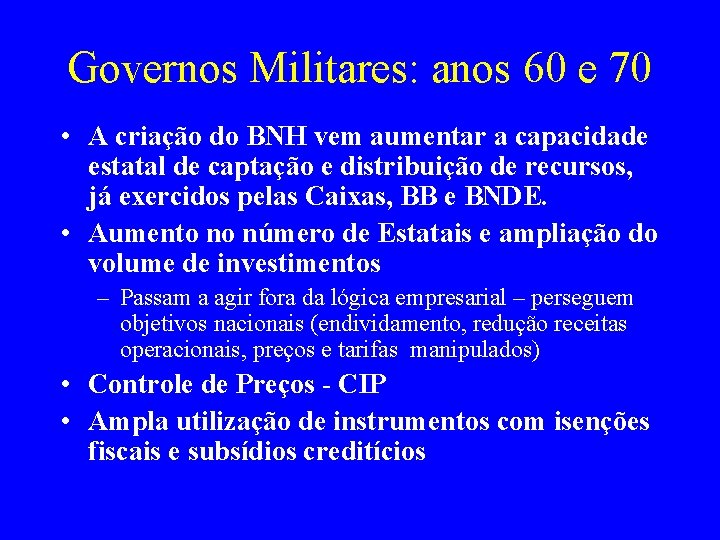 Governos Militares: anos 60 e 70

• A criação do BNH vem aumentar a capacidade estatal de captação e distribuição de recursos, já exercidos pelas Caixas, BB e BNDE.
• Aumento no número de Estatais e ampliação do volume de investimentos
– Passam a agir fora da lógica empresarial – perseguem objetivos nacionais (endividamento, redução receitas operacionais, preços e tarifas manipulados)
• Controle de Preços - CIP
• Ampla utilização de instrumentos com isenções fiscais e subsídios creditícios